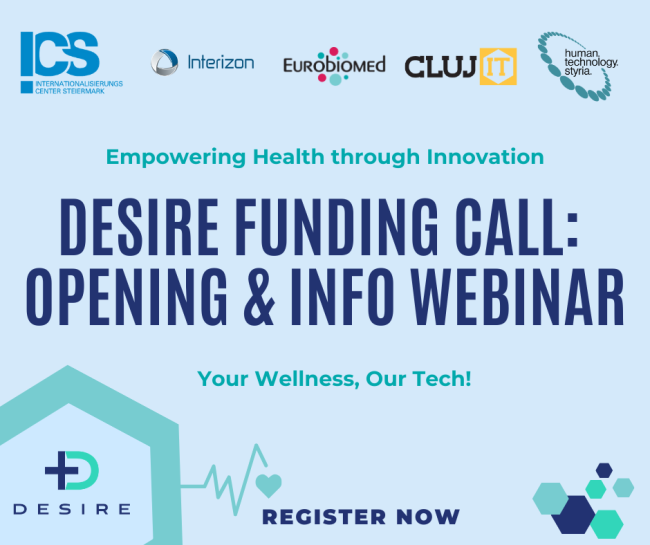 ICS
INTERNATIONALISIERUNGS CENTER STEIERMARK

Interizon

EUROBIOMED

CLUJ IT

human. technology. styria.

Empowering Health through Innovation

DESIRE FUNDING CALL: OPENING & INFO WEBINAR

Your Wellness, Our Tech!

DESIRE

REGISTER NOW